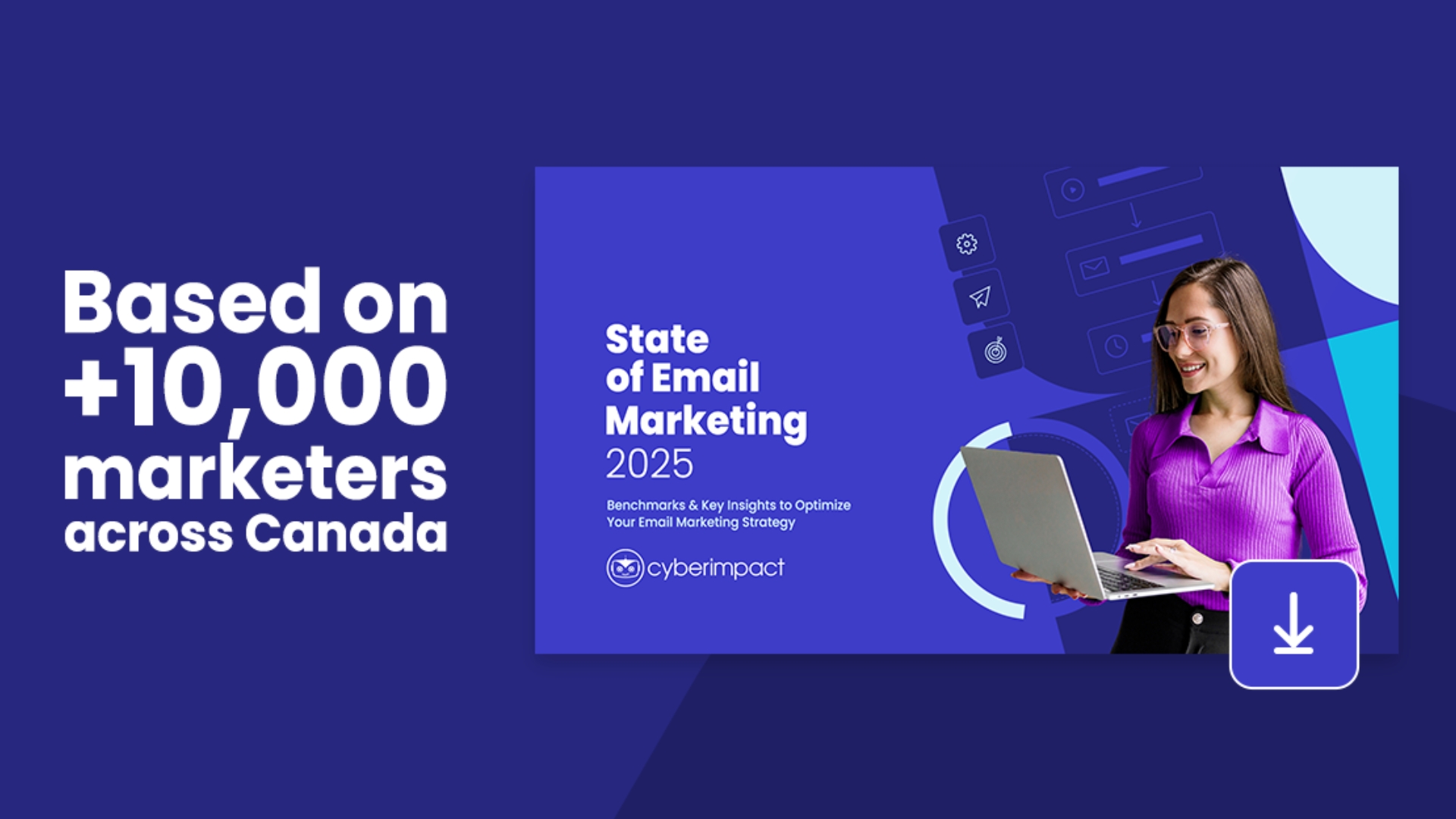 Based on +10,000 marketers across Canada

State of Email Marketing 2025

Benchmarks & Key Insights to Optimize Your Email Marketing Strategy

cyberimpact